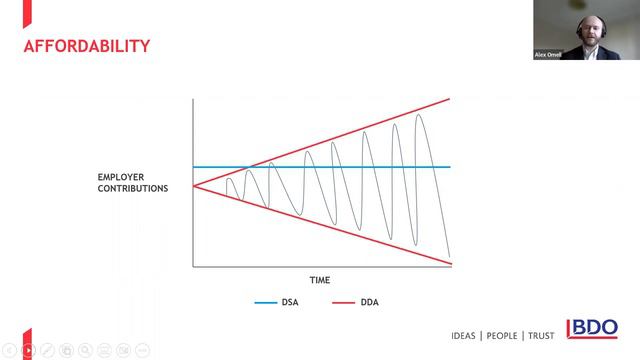 AFFORDABILITY

Alex Omell

EMPLOYER CONTRIBUTIONS

TIME

DSA DDA

IDEAS | PEOPLE | TRUST

BDO